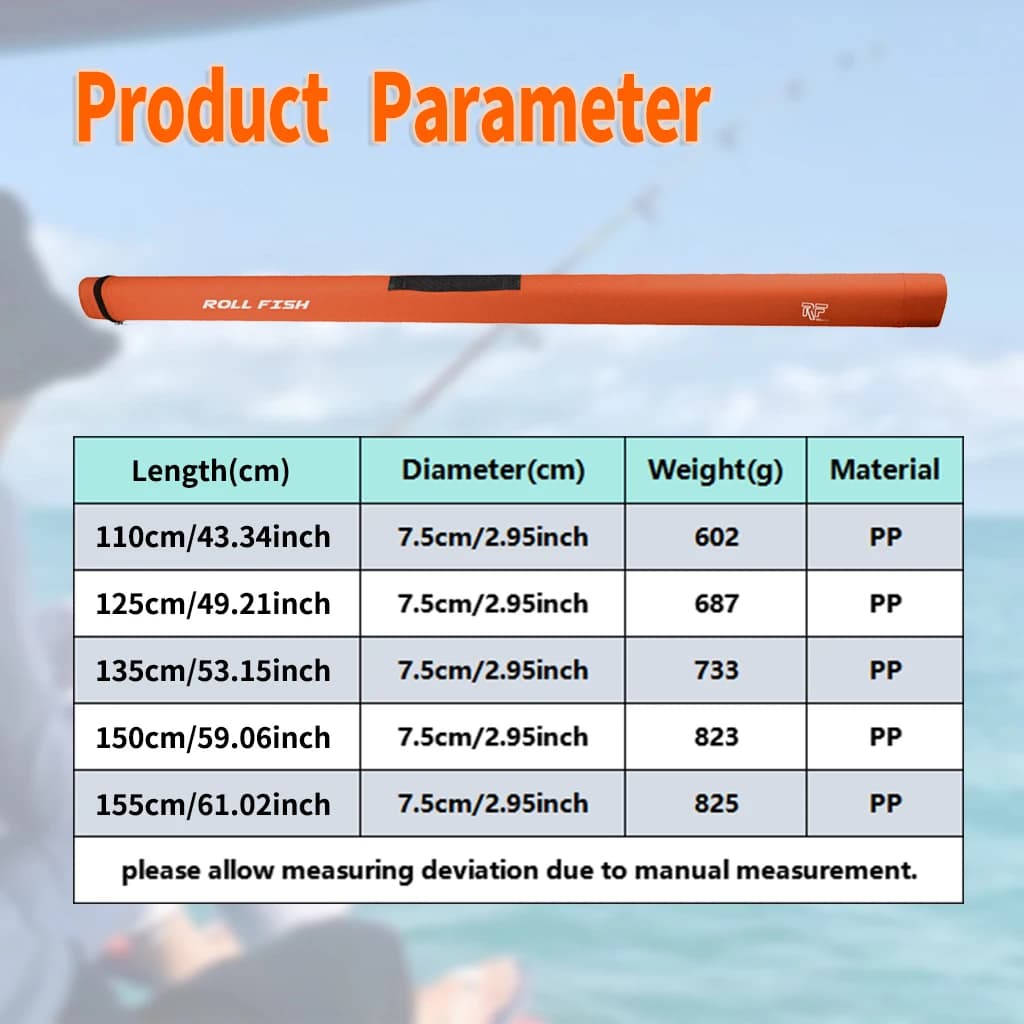 Product Parameter

ROLL FISH

RF

| Length(cm) | Diameter(cm) | Weight(g) | Material |
|---|---|---|---|
| 110cm/43.34inch | 7.5cm/2.95inch | 602 | PP |
| 125cm/49.21inch | 7.5cm/2.95inch | 687 | PP |
| 135cm/53.15inch | 7.5cm/2.95inch | 733 | PP |
| 150cm/59.06inch | 7.5cm/2.95inch | 823 | PP |
| 155cm/61.02inch | 7.5cm/2.95inch | 825 | PP |

please allow measuring deviation due to manual measurement.